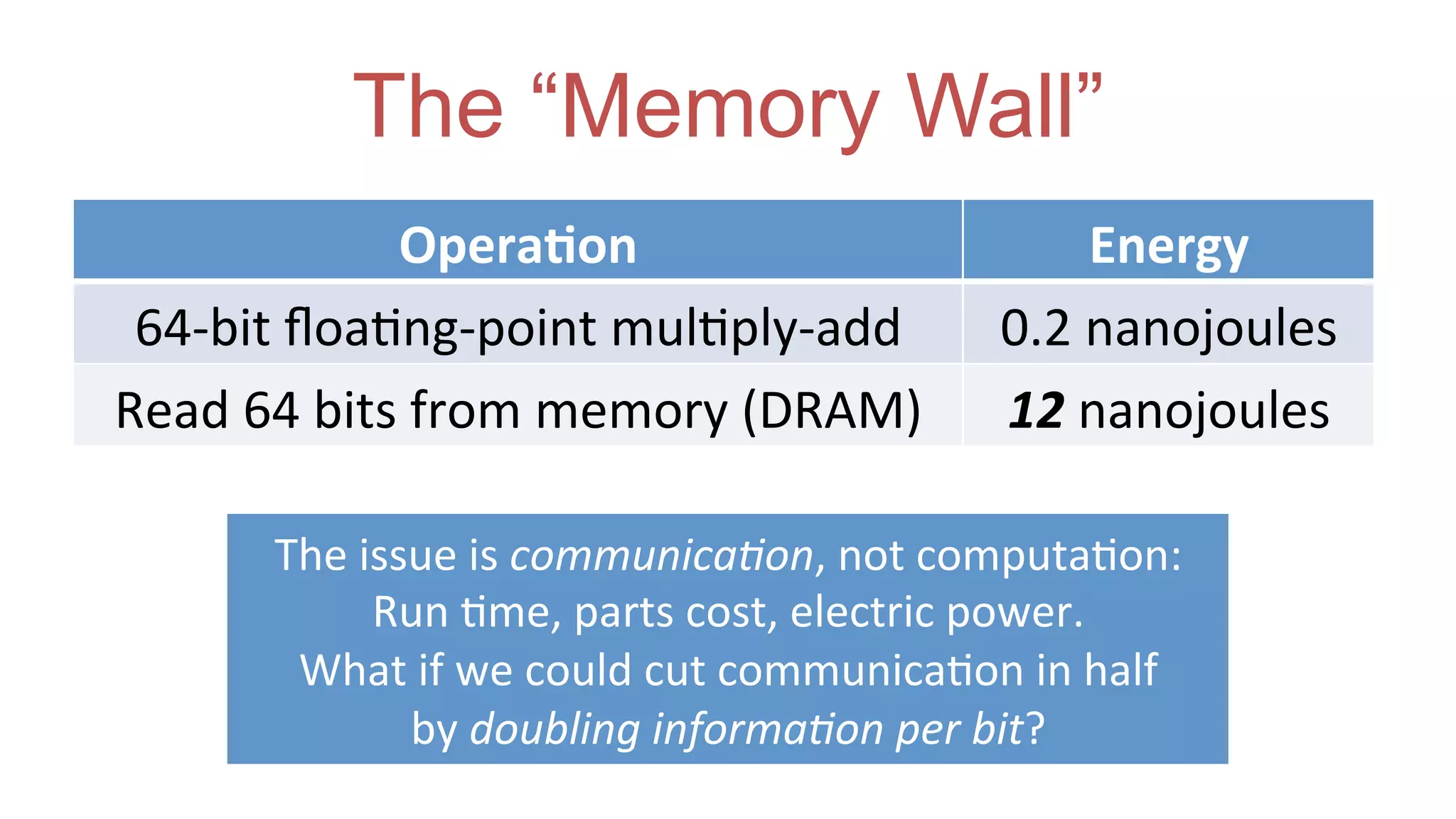 The “Memory Wall”

| Operation | Energy |
|---|---|
| 64-bit floating-point multiply-add | 0.2 nanojoules |
| Read 64 bits from memory (DRAM) | 12 nanojoules |

The issue is communication, not computation:
Run time, parts cost, electric power.
What if we could cut communication in half
by doubling information per bit?